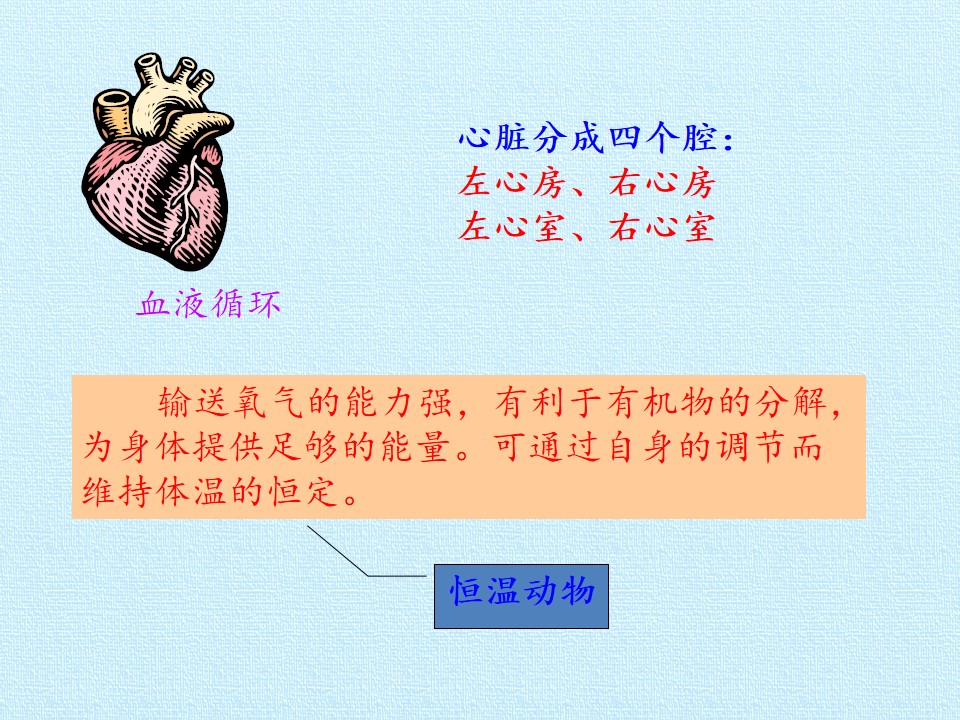 心脏分成四个腔:
左心房、右心房
左心室、右心室

血液循环

输送氧气的能力强，有利于有机物的分解，为身体提供足够的能量。可通过自身的调节而维持体温的恒定。

恒温动物